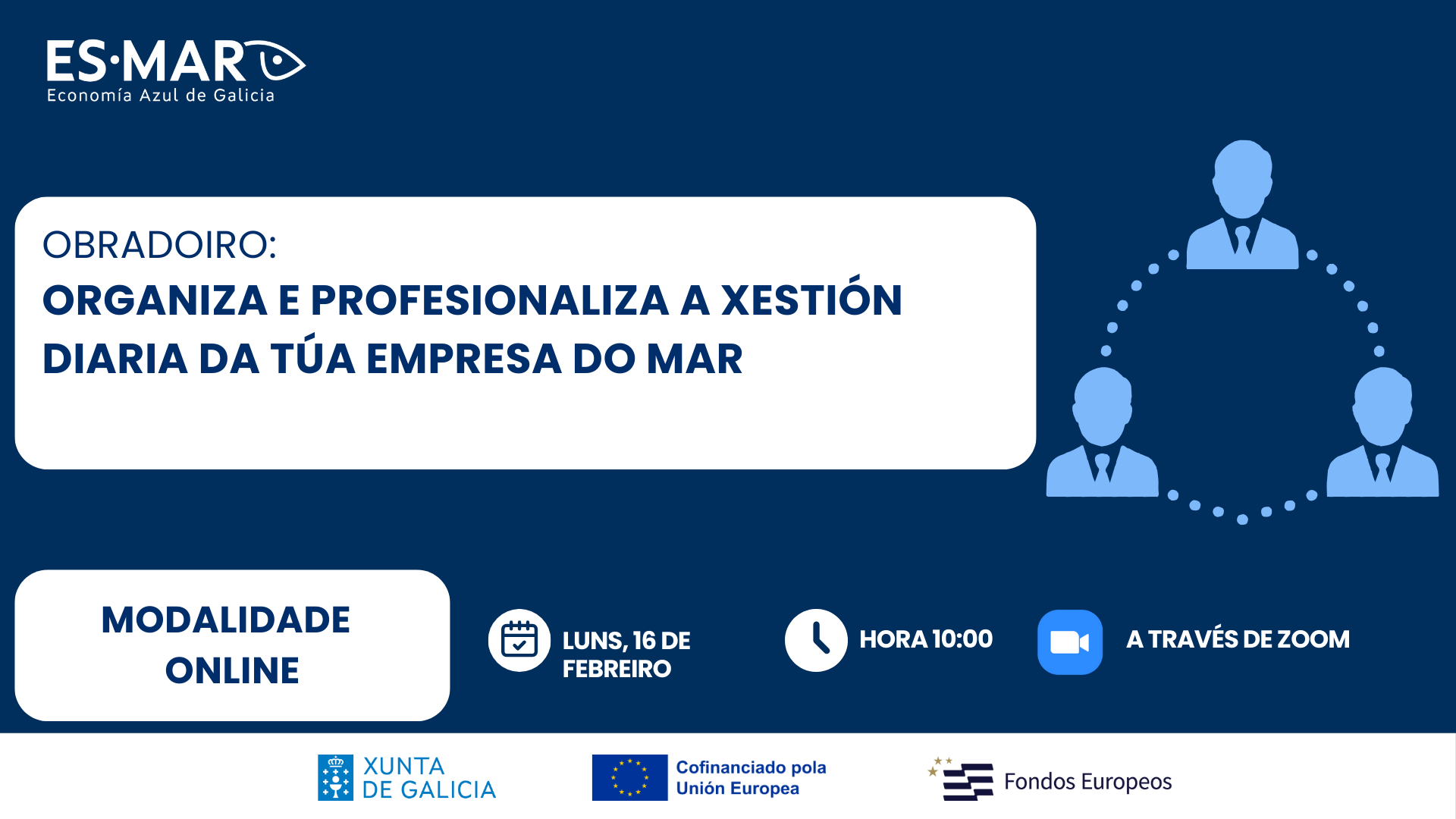 ES·MAR
Economía Azul de Galicia

OBRADOIRO:
ORGANIZA E PROFESIONALIZA A XESTIÓN DIARIA DA TÚA EMPRESA DO MAR

MODALIDADE ONLINE

LUNS, 16 DE FEBREIRO

HORA 10:00

A TRAVÉS DE ZOOM

XUNTA DE GALICIA

Cofinanciado pola Unión Europea

Fondos Europeos